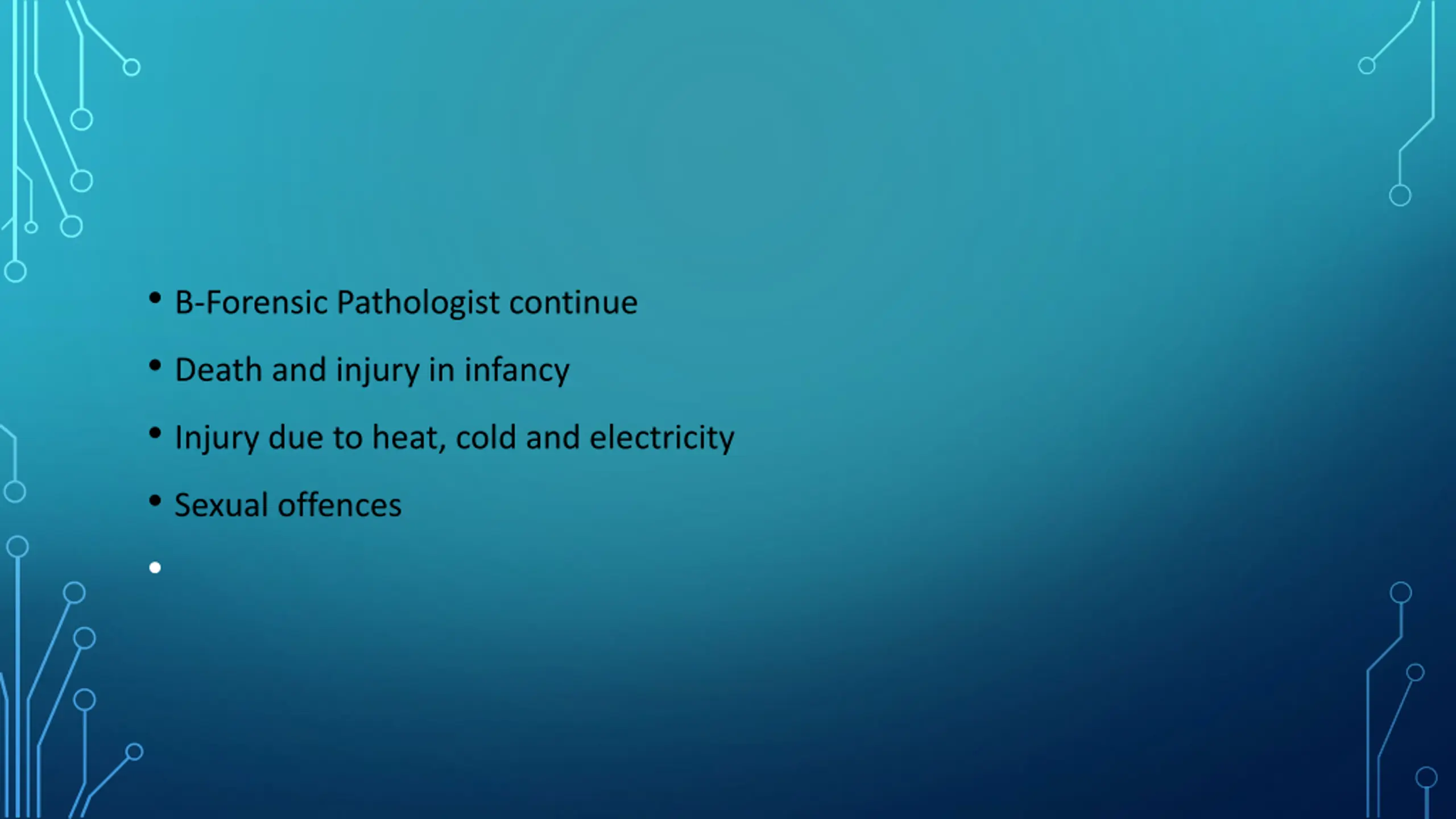 • B-Forensic Pathologist continue
• Death and injury in infancy
• Injury due to heat, cold and electricity
• Sexual offences
•